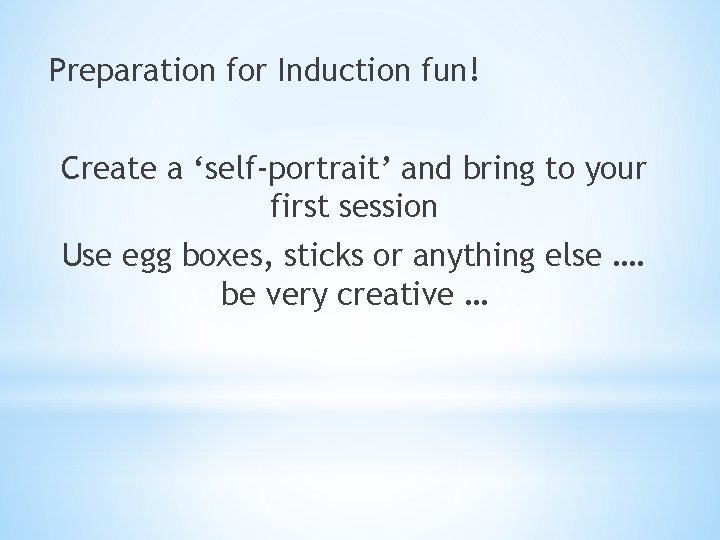 Preparation for Induction fun!

Create a ‘self-portrait’ and bring to your first session

Use egg boxes, sticks or anything else …. be very creative …